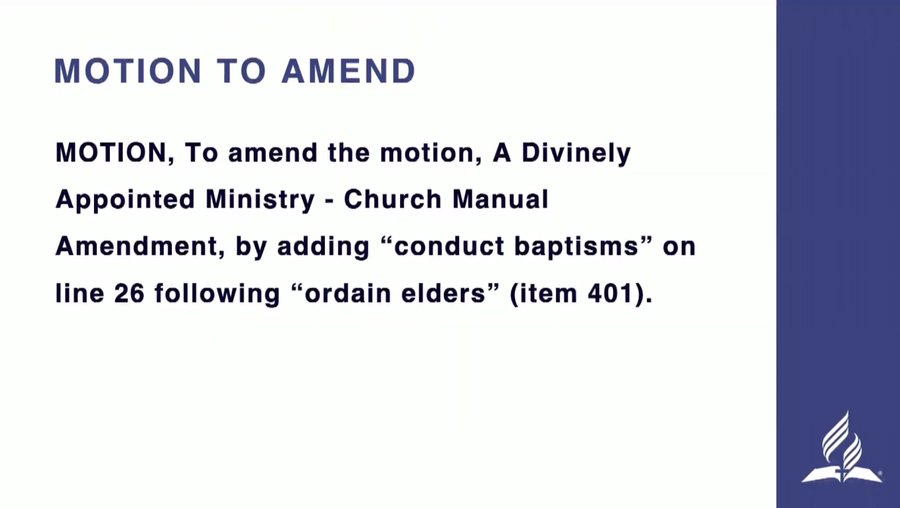 MOTION TO AMEND

MOTION, To amend the motion, A Divinely Appointed Ministry - Church Manual Amendment, by adding “conduct baptisms” on line 26 following “ordain elders” (item 401).